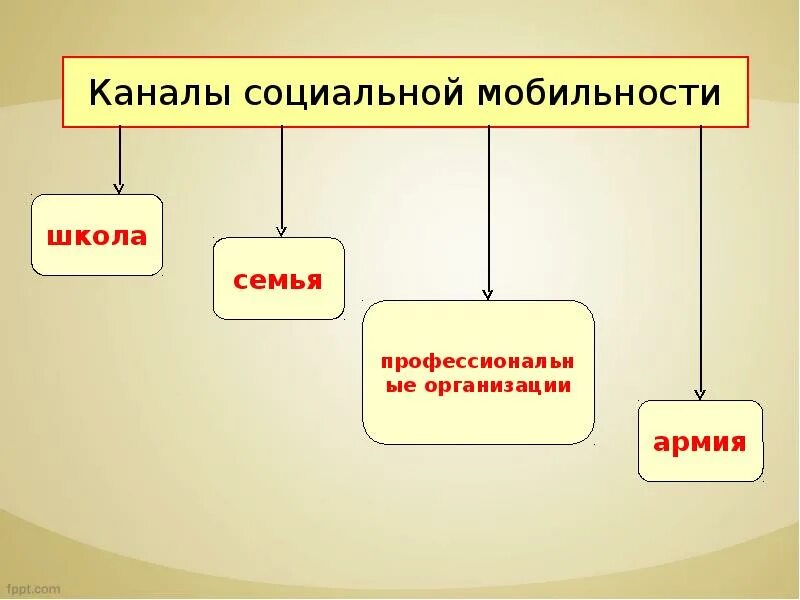 Каналы социальной мобильности

школа

семья

профессиональные организации

армия

fppt.com